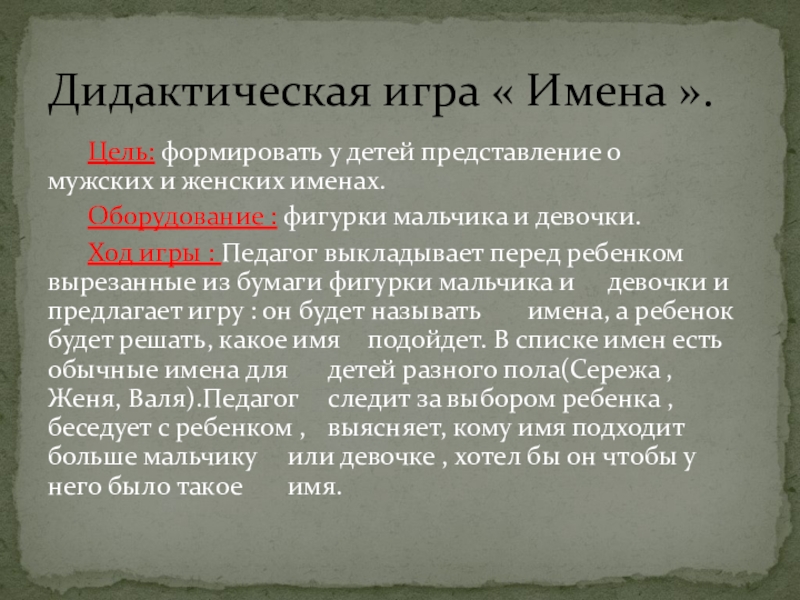 Дидактическая игра « Имена ».

Цель: формировать у детей представление о мужских и женских именах.

Оборудование : фигурки мальчика и девочки.

Ход игры : Педагог выкладывает перед ребенком вырезанные из бумаги фигурки мальчика и девочки и предлагает игру : он будет называть имена, а ребенок будет решать, какое имя подойдет. В списке имен есть обычные имена для детей разного пола(Сережа , Женя, Валя).Педагог следит за выбором ребенка , беседует с ребенком , выясняет, кому имя подходит больше мальчику или девочке , хотел бы он чтобы у него было такое имя.